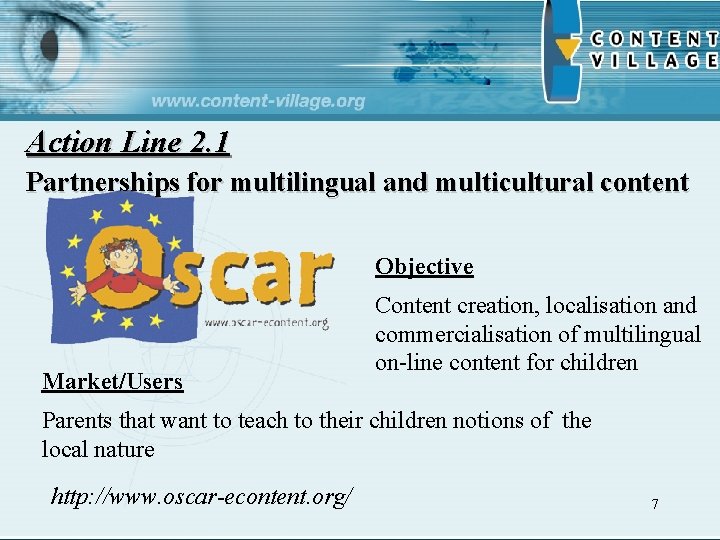 www.content-village.org

CONTENT VILLAGE

Action Line 2.1

Partnerships for multilingual and multicultural content

Oscar

www.oscar-econtent.org

Objective

Content creation, localisation and commercialisation of multilingual on-line content for children

Market/Users

Parents that want to teach to their children notions of the local nature

http://www.oscar-econtent.org/

7